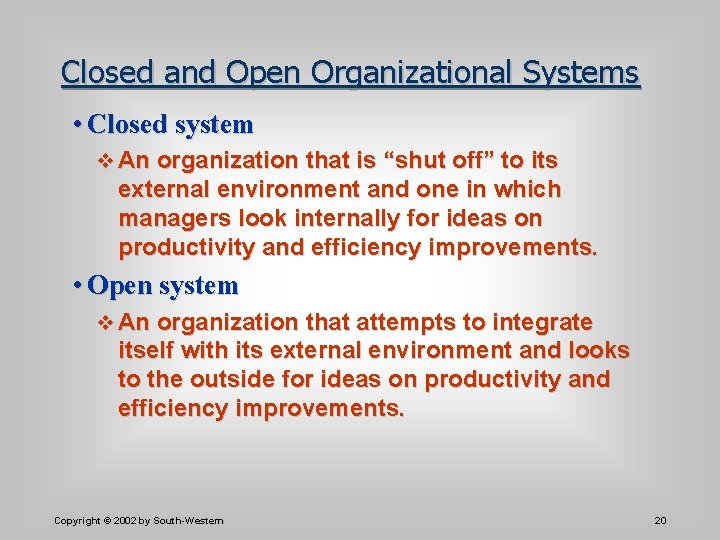 Closed and Open Organizational Systems

• Closed system

❖ An organization that is “shut off” to its external environment and one in which managers look internally for ideas on productivity and efficiency improvements.

• Open system

❖ An organization that attempts to integrate itself with its external environment and looks to the outside for ideas on productivity and efficiency improvements.

Copyright © 2002 by South-Western

20